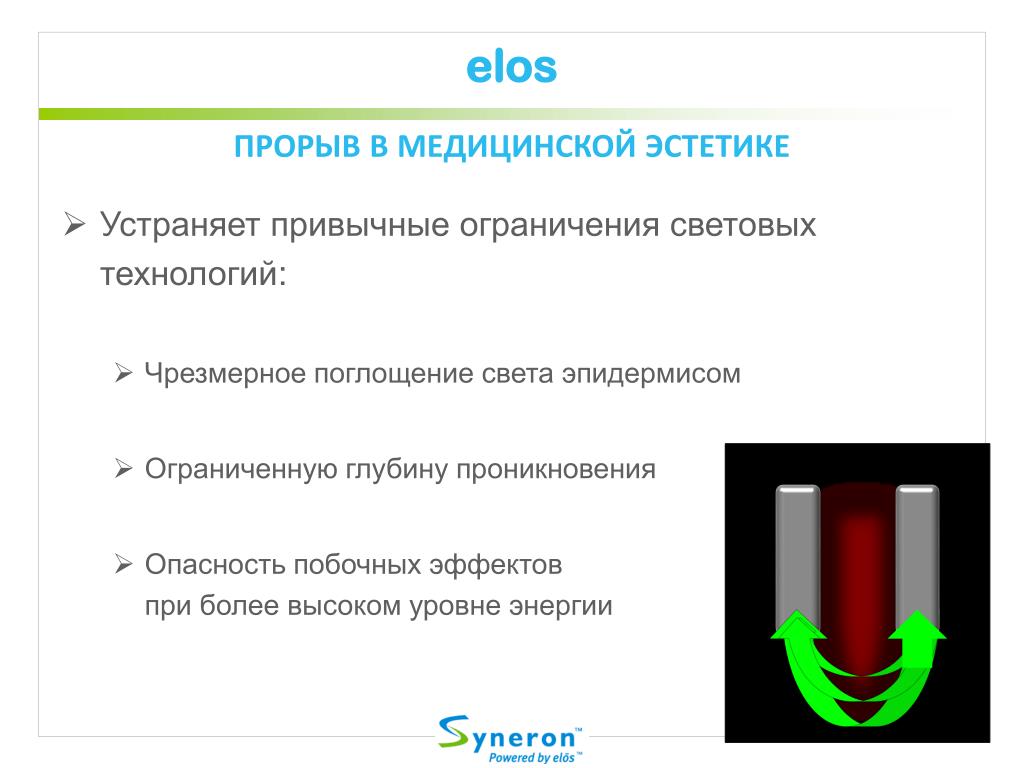 elos

ПРОРЫВ В МЕДИЦИНСКОЙ ЭСТЕТИКЕ

➢ Устраняет привычные ограничения световых технологий:

➢ Чрезмерное поглощение света эпидермисом

➢ Ограниченную глубину проникновения

➢ Опасность побочных эффектов при более высоком уровне энергии

Syneron™
Powered by elōs™